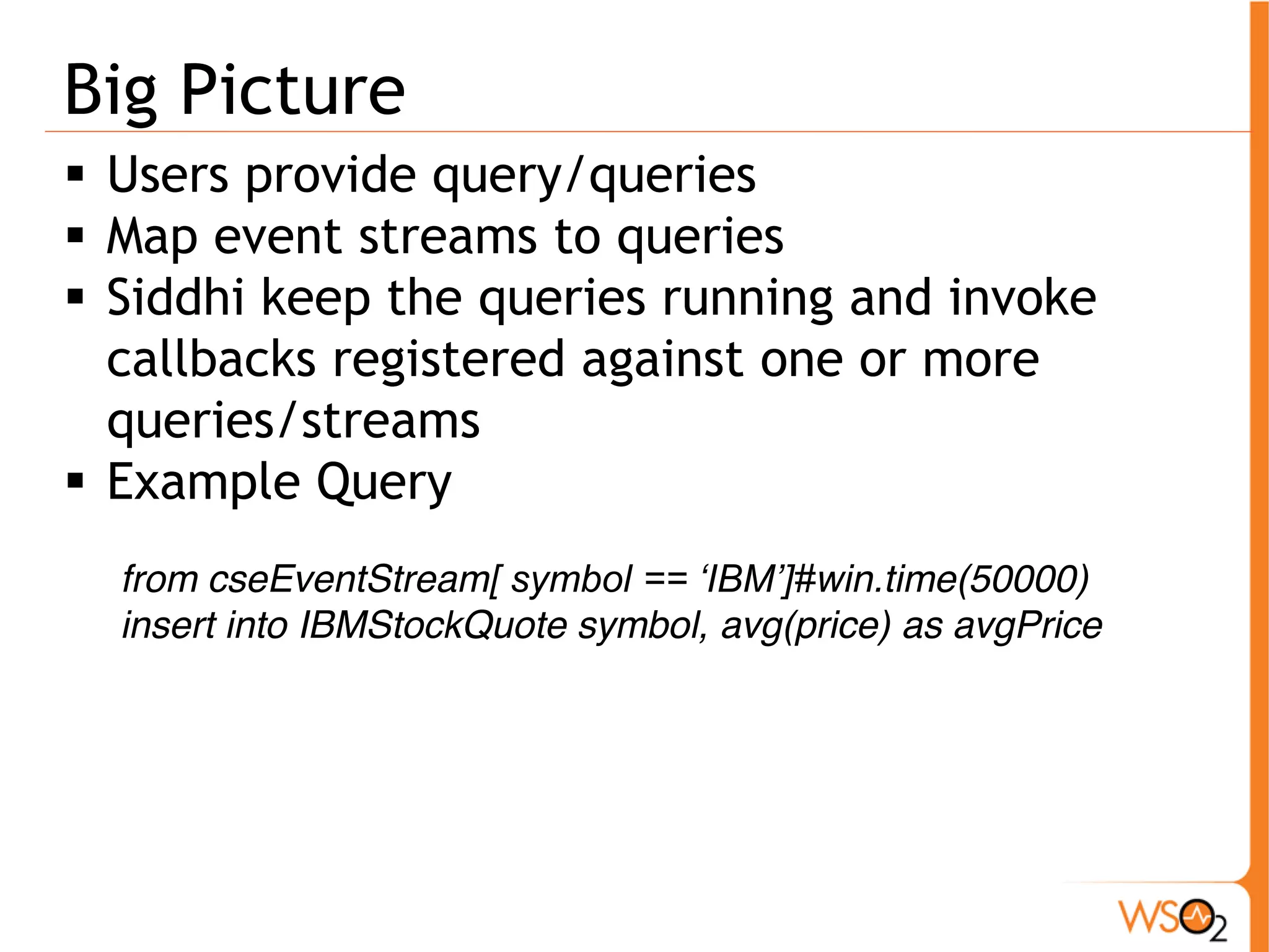 Big Picture

▪ Users provide query/queries
▪ Map event streams to queries
▪ Siddhi keep the queries running and invoke callbacks registered against one or more queries/streams
▪ Example Query

from cseEventStream[ symbol == ‘IBM’]#win.time(50000)
insert into IBMStockQuote symbol, avg(price) as avgPrice

WSO2